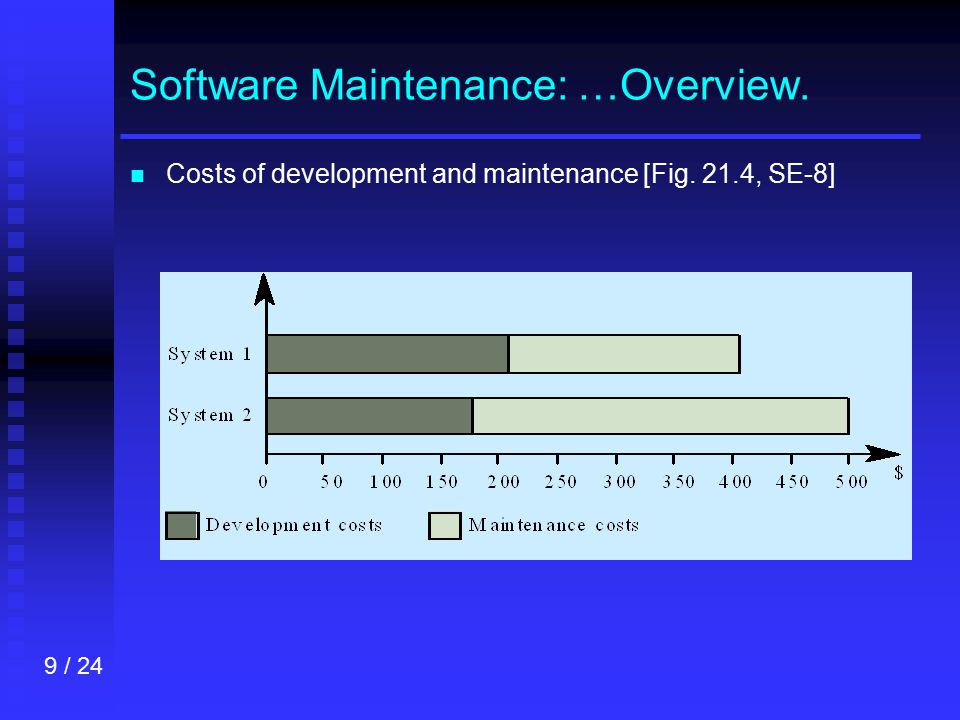 Software Maintenance: …Overview.

Costs of development and maintenance [Fig. 21.4, SE-8]

System 1
System 2

0 50 100 150 200 250 300 350 400 450 500 $

Development costs
Maintenance costs

9 / 24